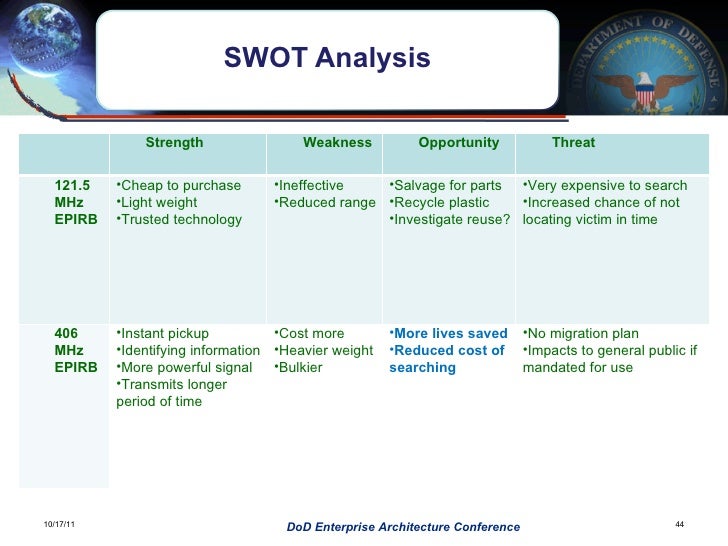 DEPARTMENT OF DEFENSE

SWOT Analysis

| | Strength | Weakness | Opportunity | Threat |
|---|---|---|---|---|
| 121.5 MHz EPIRB | •Cheap to purchase •Light weight •Trusted technology | •Ineffective •Reduced range | •Salvage for parts •Recycle plastic •Investigate reuse? | •Very expensive to search •Increased chance of not locating victim in time |
| 406 MHz EPIRB | •Instant pickup •Identifying information •More powerful signal •Transmits longer period of time | •Cost more •Heavier weight •Bulkier | •More lives saved •Reduced cost of searching | •No migration plan •Impacts to general public if mandated for use |

10/17/11

DoD Enterprise Architecture Conference

44